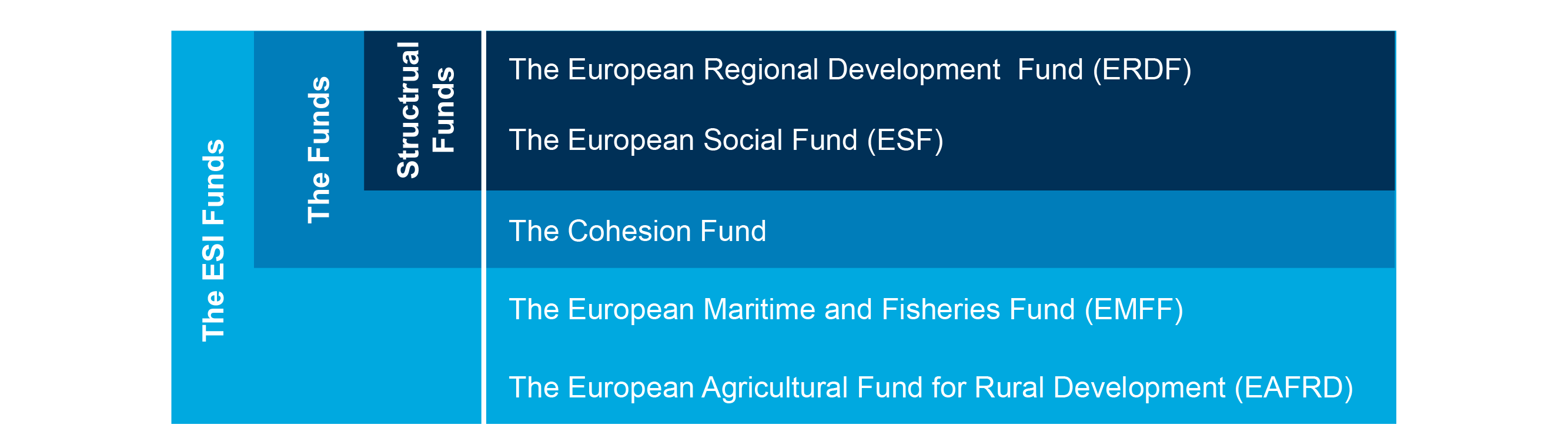 The ESI Funds

The Funds

Structrual Funds

The European Regional Development Fund (ERDF)

The European Social Fund (ESF)

The Cohesion Fund

The European Maritime and Fisheries Fund (EMFF)

The European Agricultural Fund for Rural Development (EAFRD)